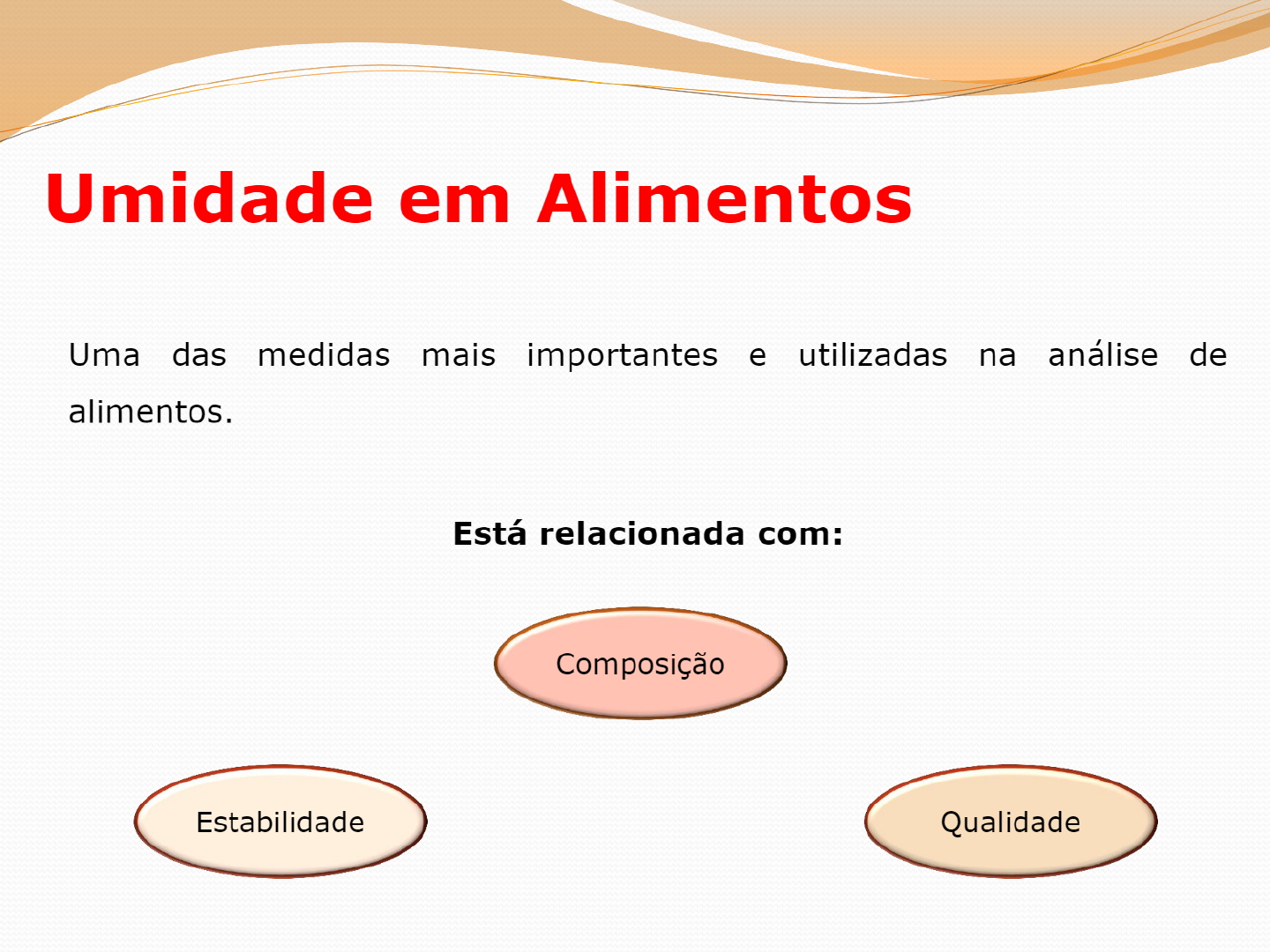 Umidade em Alimentos

Uma das medidas mais importantes e utilizadas na análise de alimentos.

Está relacionada com:

Composição

Estabilidade

Qualidade